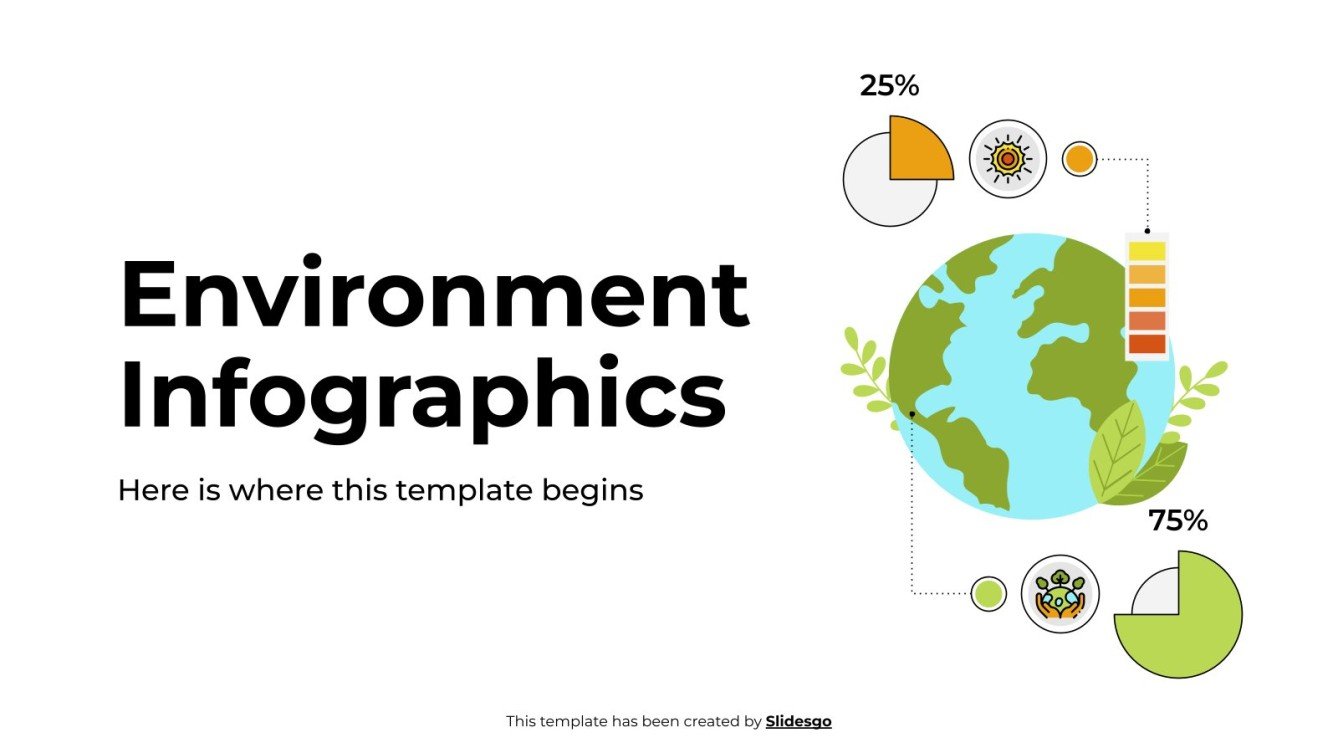 Environment Infographics

Here is where this template begins

25%

75%

This template has been created by Slidesgo